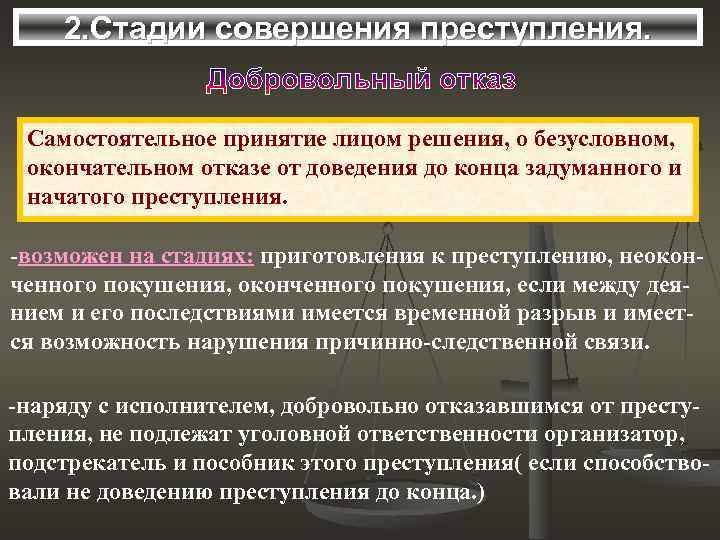 2.Стадии совершения преступления.

Добровольный отказ

Самостоятельное принятие лицом решения, о безусловном, окончательном отказе от доведения до конца задуманного и начатого преступления.

-возможен на стадиях: приготовления к преступлению, неоконченного покушения, оконченного покушения, если между деянием и его последствиями имеется временной разрыв и имеется возможность нарушения причинно-следственной связи.

-наряду с исполнителем, добровольно отказавшимся от преступления, не подлежат уголовной ответственности организатор, подстрекатель и пособник этого преступления( если способствовали не доведению преступления до конца.)